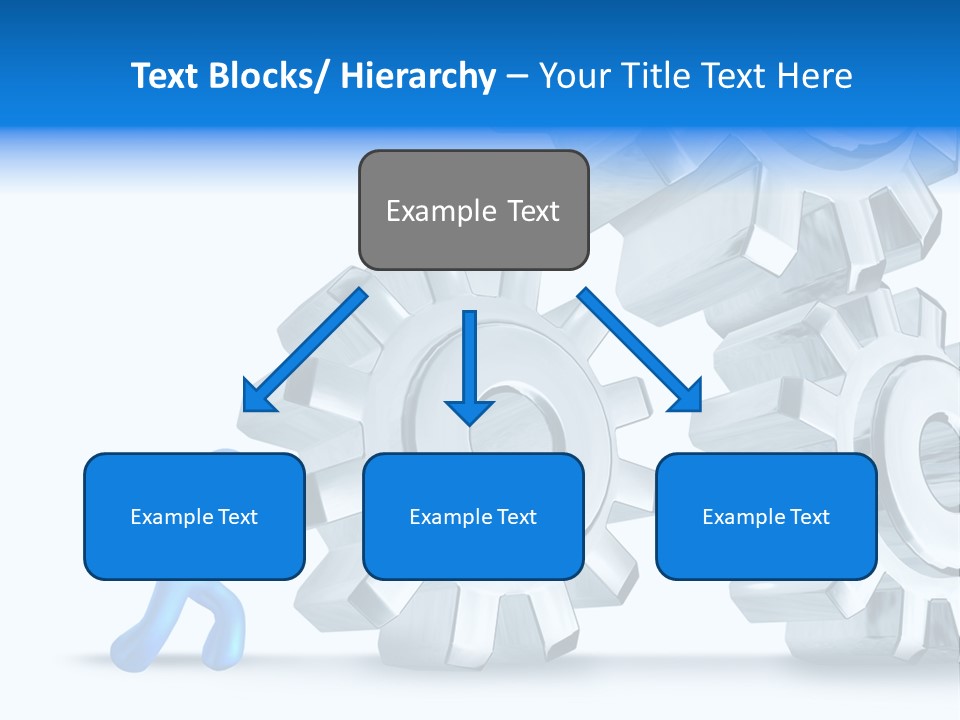 Text Blocks/ Hierarchy – Your Title Text Here

Example Text

Example Text

Example Text

Example Text